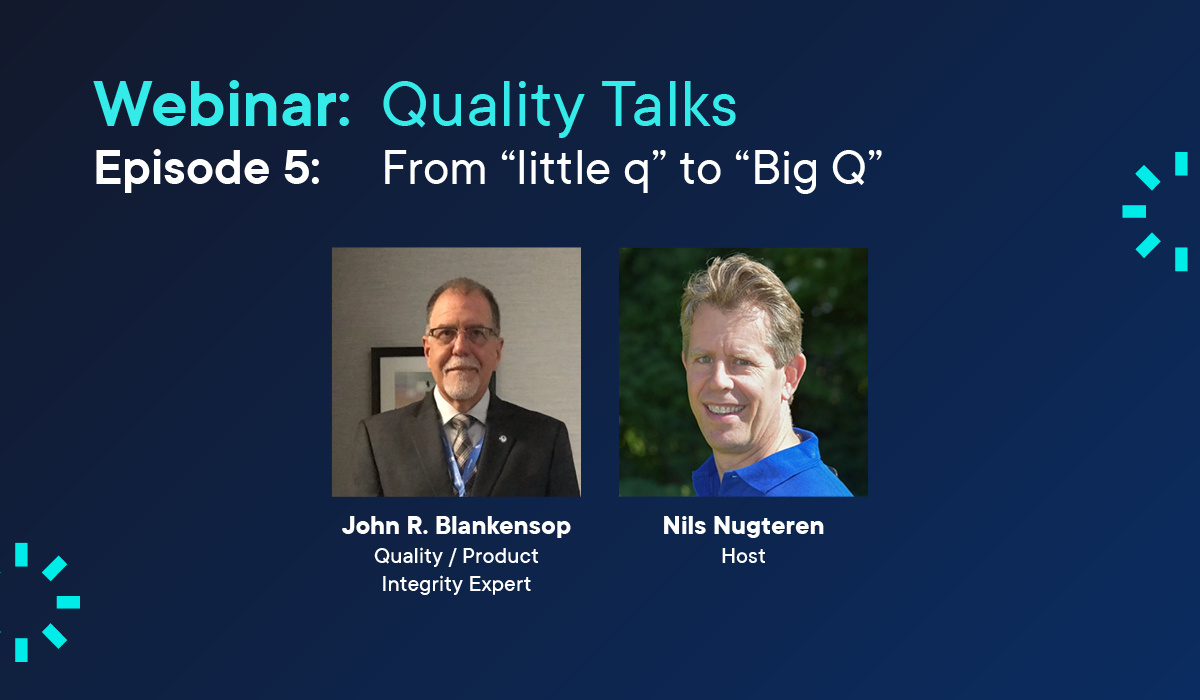 Webinar: Quality Talks
Episode 5: From “little q” to “Big Q”

John R. Blankensop
Quality / Product Integrity Expert

Nils Nugteren
Host